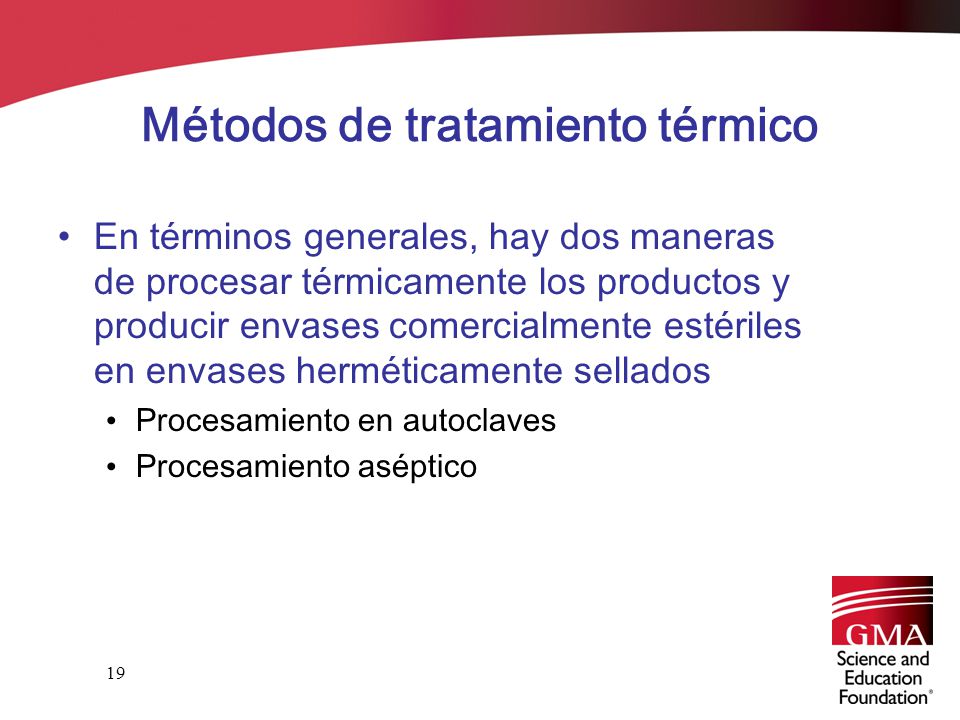 Métodos de tratamiento térmico

• En términos generales, hay dos maneras de procesar térmicamente los productos y producir envases comercialmente estériles en envases herméticamente sellados
  • Procesamiento en autoclaves
  • Procesamiento aséptico

19

GMA
Science and Education Foundation®